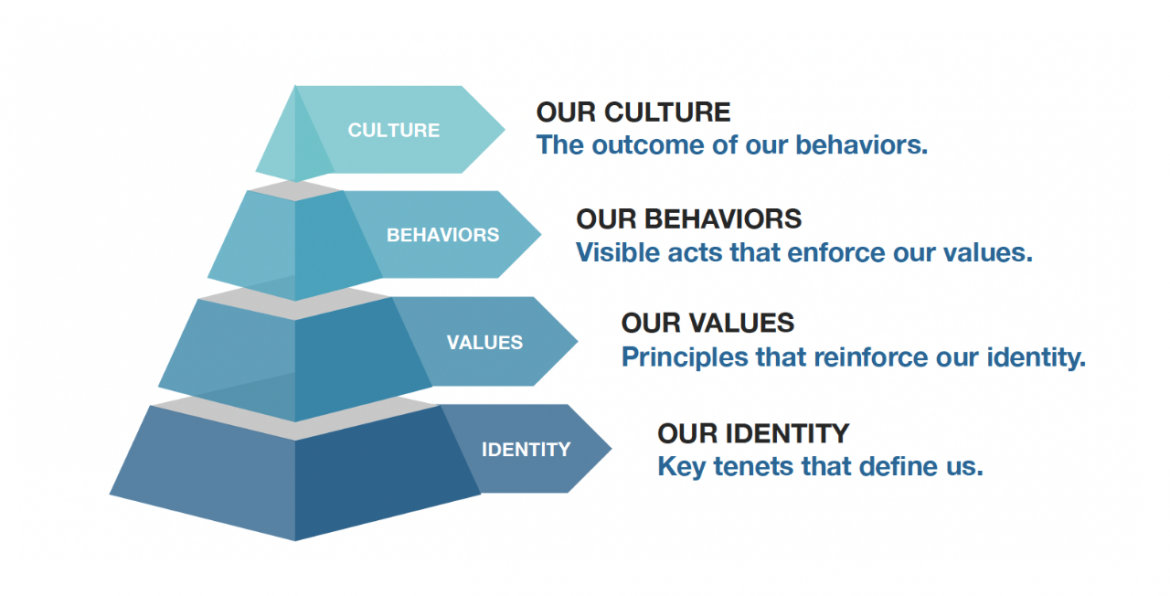 CULTURE

OUR CULTURE
The outcome of our behaviors.

BEHAVIORS

OUR BEHAVIORS
Visible acts that enforce our values.

VALUES

OUR VALUES
Principles that reinforce our identity.

IDENTITY

OUR IDENTITY
Key tenets that define us.